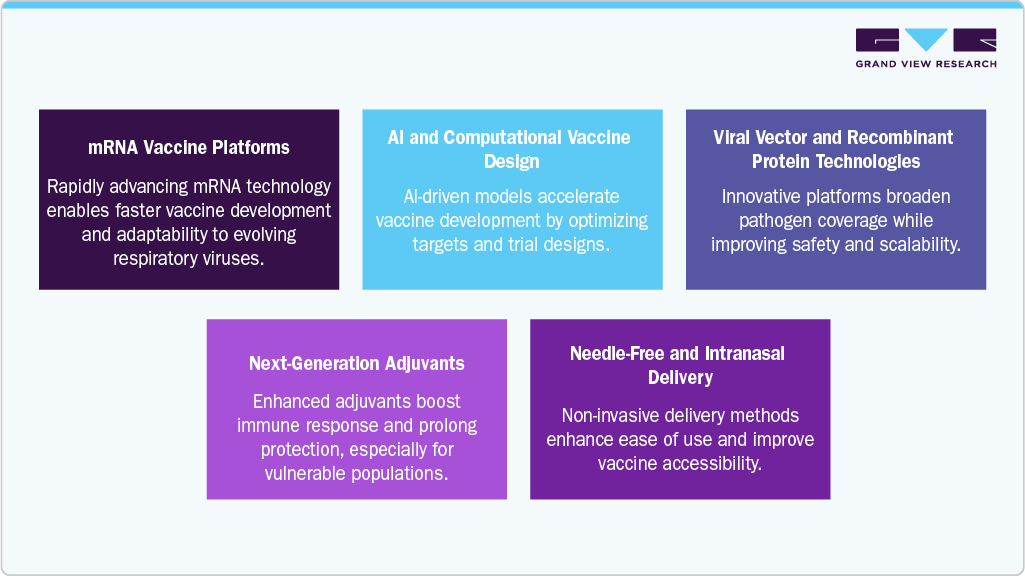 GRAND VIEW RESEARCH

mRNA Vaccine Platforms

Rapidly advancing mRNA technology enables faster vaccine development and adaptability to evolving respiratory viruses.

AI and Computational Vaccine Design

AI-driven models accelerate vaccine development by optimizing targets and trial designs.

Viral Vector and Recombinant Protein Technologies

Innovative platforms broaden pathogen coverage while improving safety and scalability.

Next-Generation Adjuvants

Enhanced adjuvants boost immune response and prolong protection, especially for vulnerable populations.

Needle-Free and Intranasal Delivery

Non-invasive delivery methods enhance ease of use and improve vaccine accessibility.